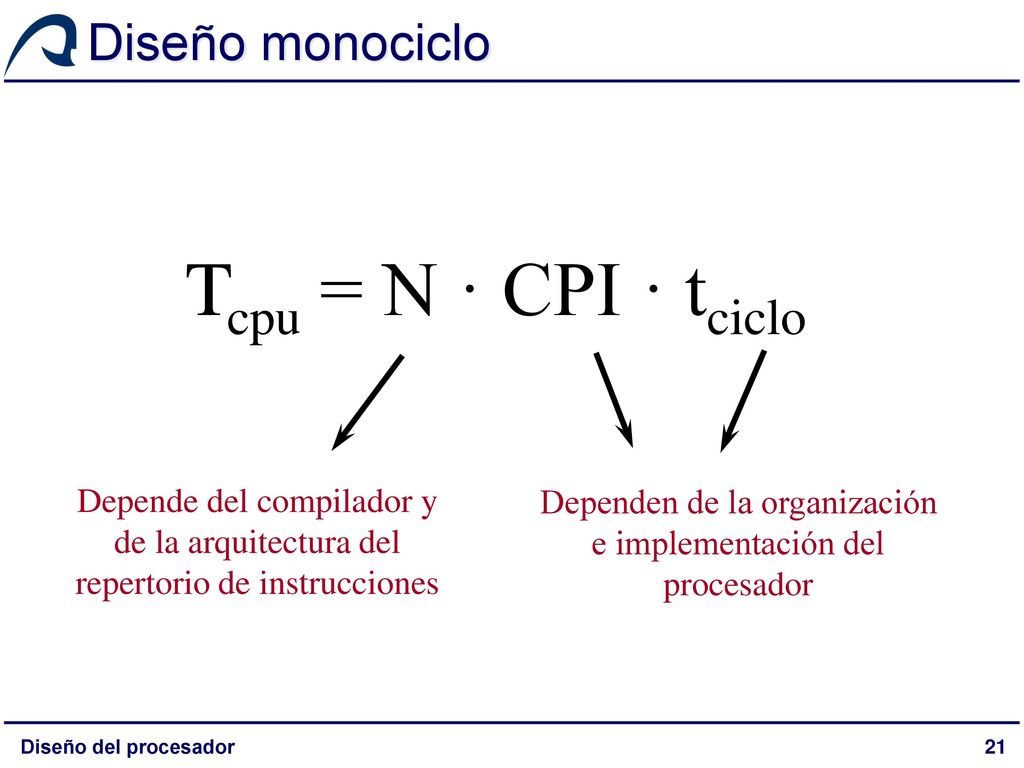 Diseño monociclo

$T_{cpu} = N \cdot CPI \cdot t_{ciclo}$

Depende del compilador y de la arquitectura del repertorio de instrucciones

Dependen de la organización e implementación del procesador

Diseño del procesador

21